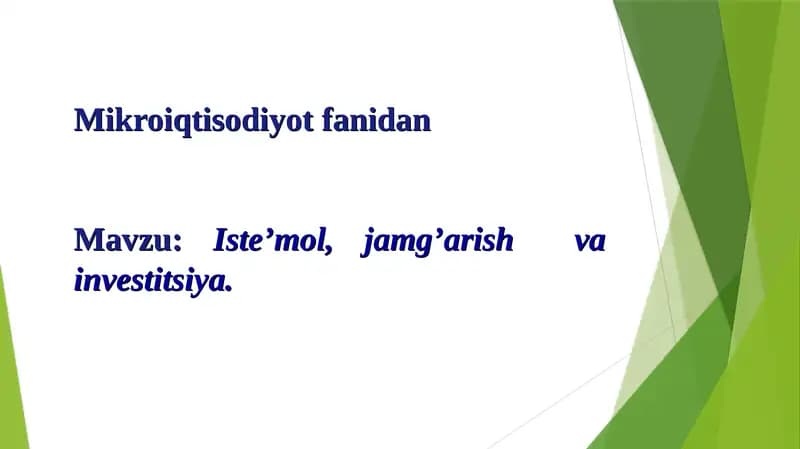 Mikroiqtisodiyot fanidan

Mavzu: Iste’mol, jamg’arish va investitsiya.